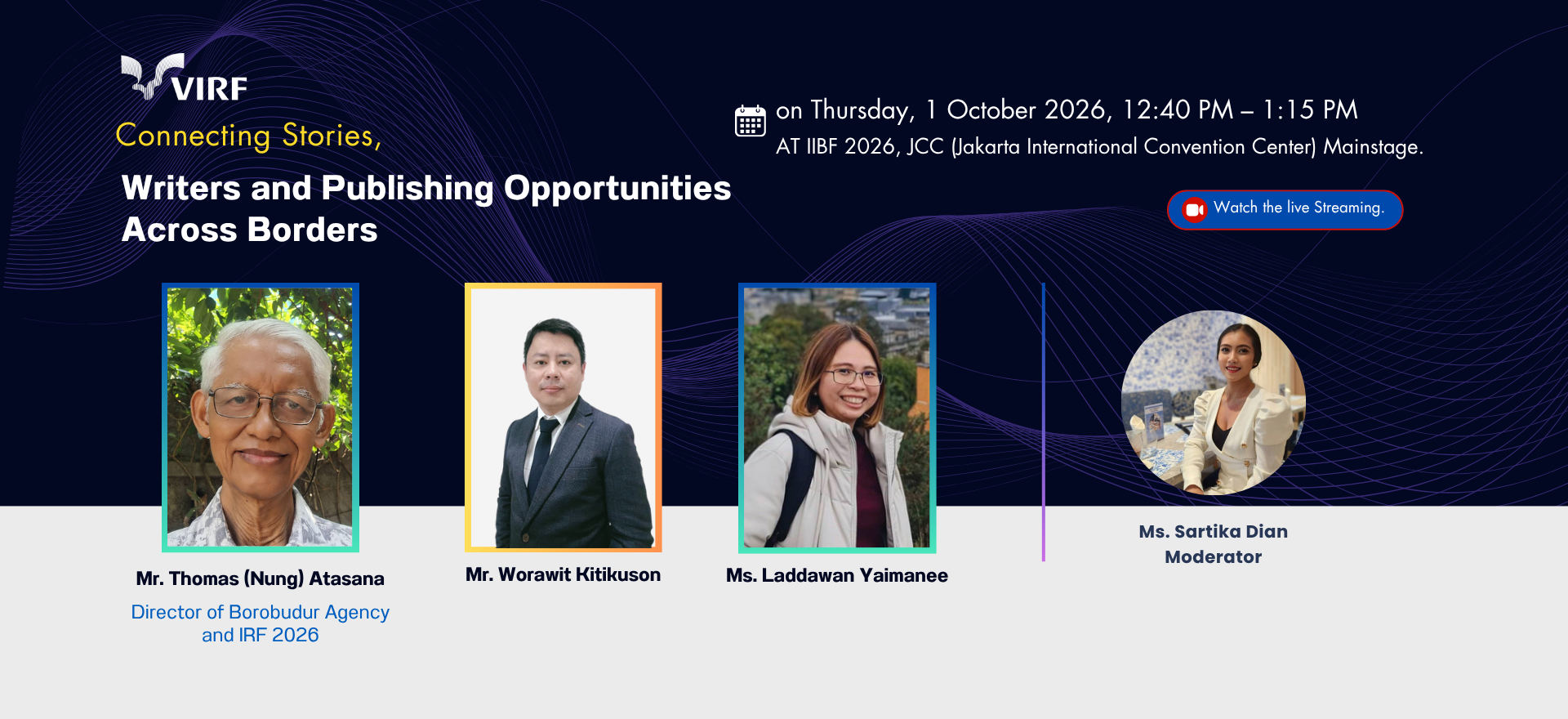 VIRF

Connecting Stories,

Writers and Publishing Opportunities Across Borders

on Thursday, 1 October 2026, 12:40 PM – 1:15 PM
AT IIBF 2026, JCC (Jakarta International Convention Center) Mainstage.

Watch the live Streaming.

Mr. Thomas (Nung) Atasana

Director of Borobudur Agency and IRF 2026

Mr. Worawit Kitikuson

Ms. Laddawan Yaimanee

Ms. Sartika Dian
Moderator